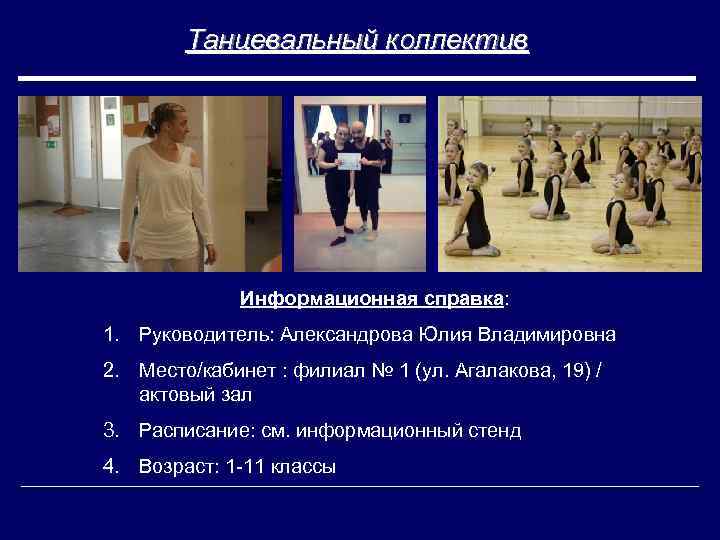 Танцевальный коллектив

Информационная справка:

1. Руководитель: Александрова Юлия Владимировна
2. Место/кабинет : филиал № 1 (ул. Агалакова, 19) / актовый зал
3. Расписание: см. информационный стенд
4. Возраст: 1-11 классы